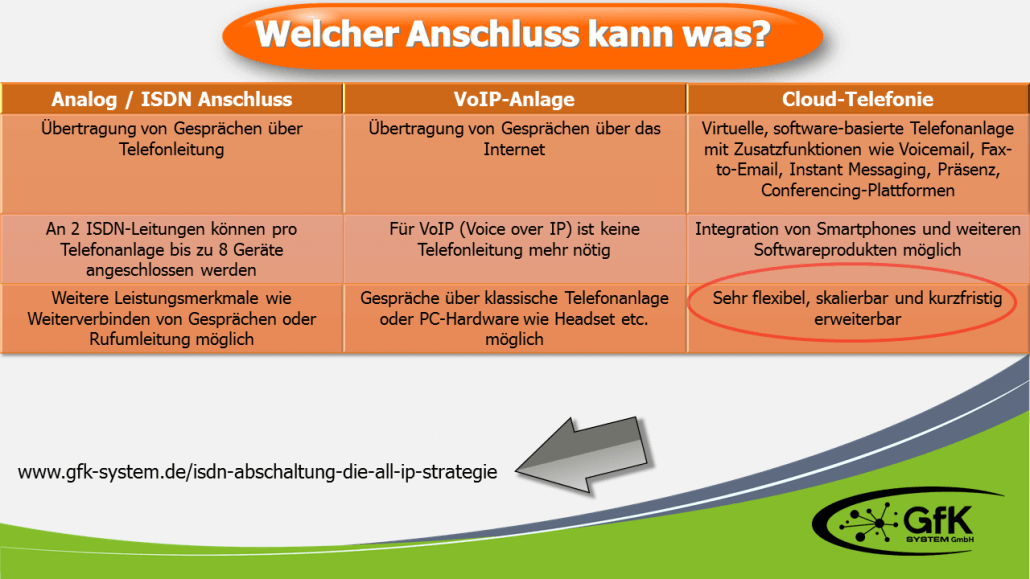 Welcher Anschluss kann was?

| Analog / ISDN Anschluss | VoIP-Anlage | Cloud-Telefonie |
|---|---|---|
| Übertragung von Gesprächen über Telefonleitung | Übertragung von Gesprächen über das Internet | Virtuelle, software-basierte Telefonanlage mit Zusatzfunktionen wie Voicemail, Fax-to-Email, Instant Messaging, Präsenz, Conferencing-Plattformen |
| An 2 ISDN-Leitungen können pro Telefonanlage bis zu 8 Geräte angeschlossen werden | Für VoIP (Voice over IP) ist keine Telefonleitung mehr nötig | Integration von Smartphones und weiteren Softwareprodukten möglich |
| Weitere Leistungsmerkmale wie Weiterverbinden von Gesprächen oder Rufumleitung möglich | Gespräche über klassische Telefonanlage oder PC-Hardware wie Headset etc. möglich | Sehr flexibel, skalierbar und kurzfristig erweiterbar |

www.gfk-system.de/isdn-abschaltung-die-all-ip-strategie

GfK SYSTEM GmbH